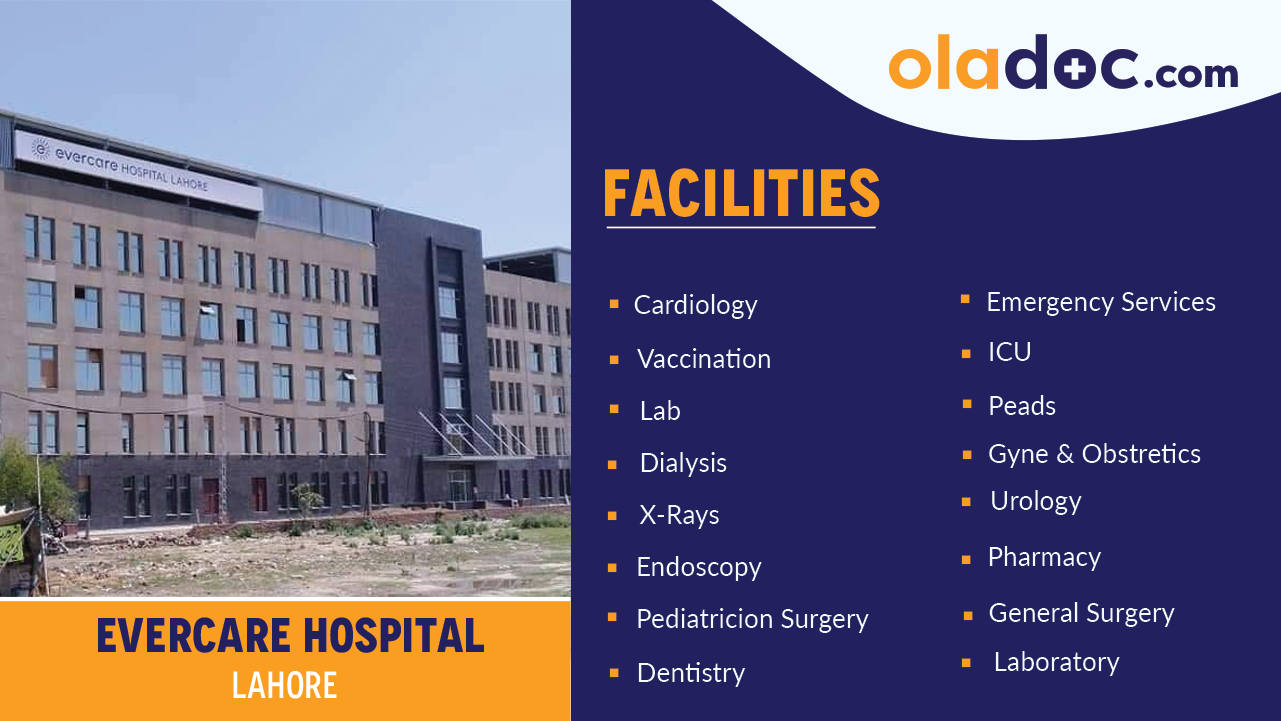 evercare HOSPITAL LAHORE

EVERCARE HOSPITAL
LAHORE

oladoc.com

FACILITIES

- Cardiology
- Vaccination
- Lab
- Dialysis
- X-Rays
- Endoscopy
- Pediatricion Surgery
- Dentistry

- Emergency Services
- ICU
- Peads
- Gyne & Obstretics
- Urology
- Pharmacy
- General Surgery
- Laboratory